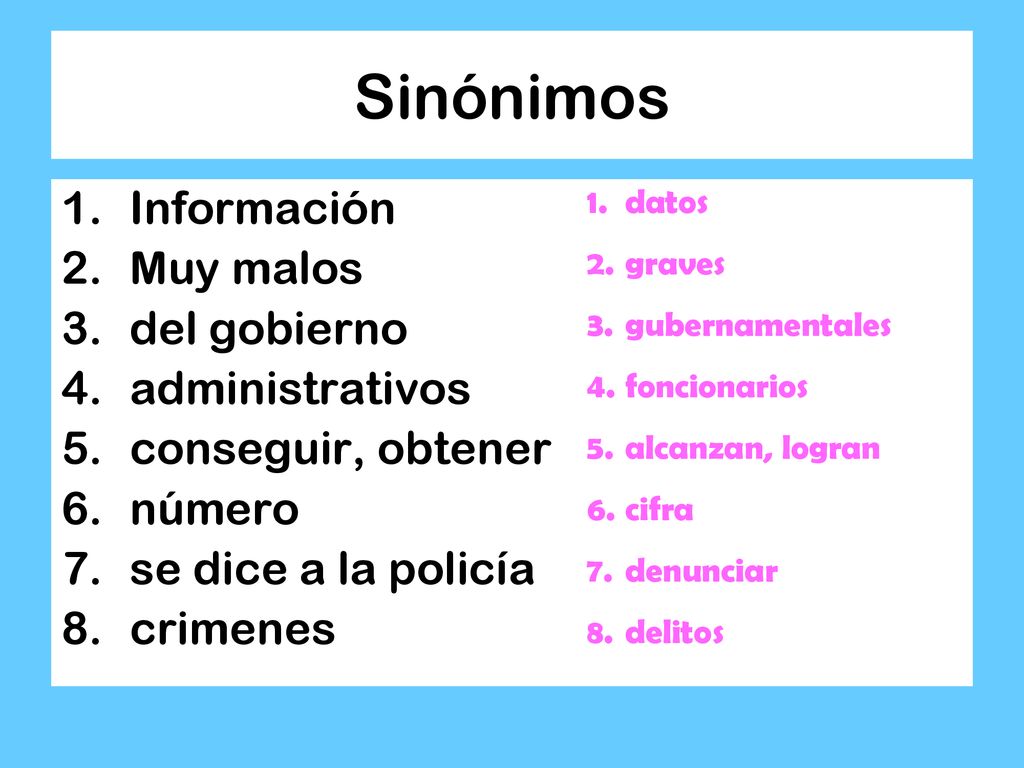 Sinónimos

1. Información
2. Muy malos
3. del gobierno
4. administrativos
5. conseguir, obtener
6. número
7. se dice a la policía
8. crimenes

1. datos
2. graves
3. gubernamentales
4. foncionarios
5. alcanzan, logran
6. cifra
7. denunciar
8. delitos